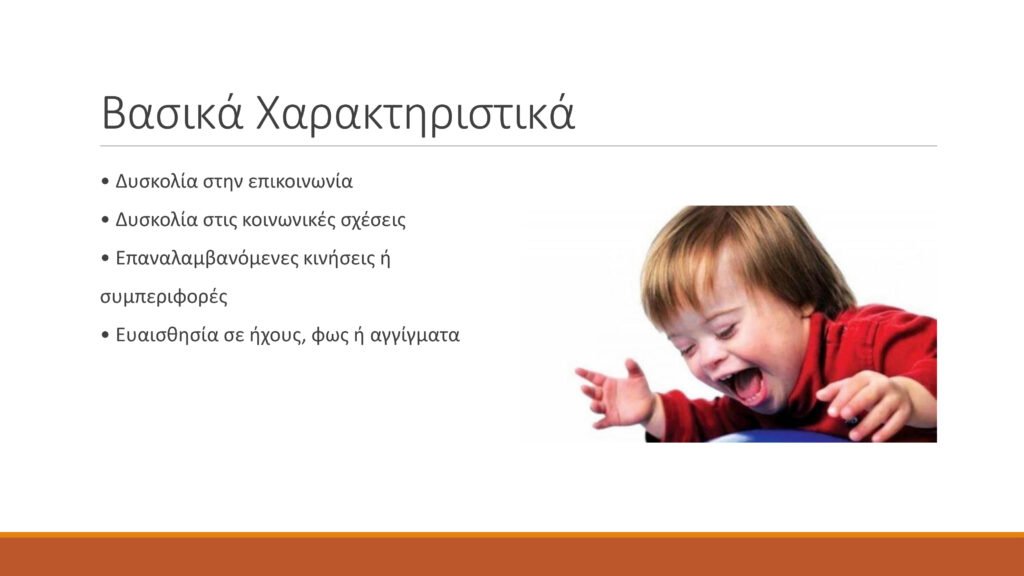 Βασικά Χαρακτηριστικά

• Δυσκολία στην επικοινωνία

• Δυσκολία στις κοινωνικές σχέσεις

• Επαναλαμβανόμενες κινήσεις ή συμπεριφορές

• Ευαισθησία σε ήχους, φως ή αγγίγματα